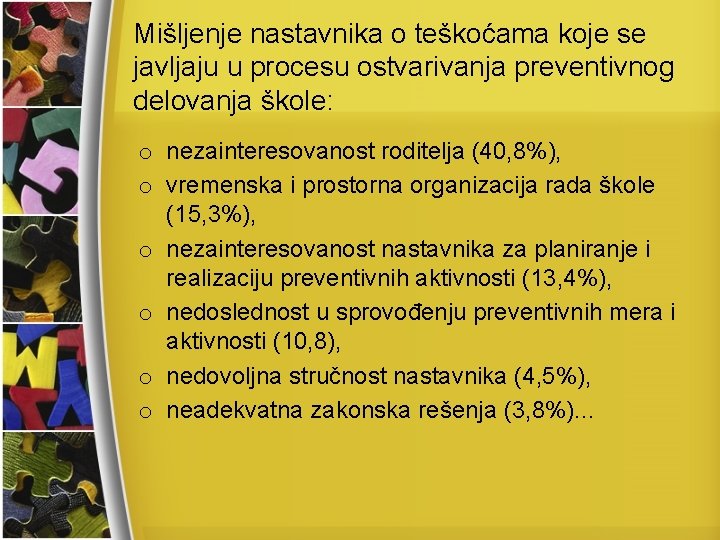 Mišljenje nastavnika o teškoćama koje se javljaju u procesu ostvarivanja preventivnog delovanja škole:

o nezainteresovanost roditelja (40,8%),
o vremenska i prostorna organizacija rada škole (15,3%),
o nezainteresovanost nastavnika za planiranje i realizaciju preventivnih aktivnosti (13,4%),
o nedoslednost u sprovođenju preventivnih mera i aktivnosti (10,8),
o nedovoljna stručnost nastavnika (4,5%),
o neadekvatna zakonska rešenja (3,8%)...